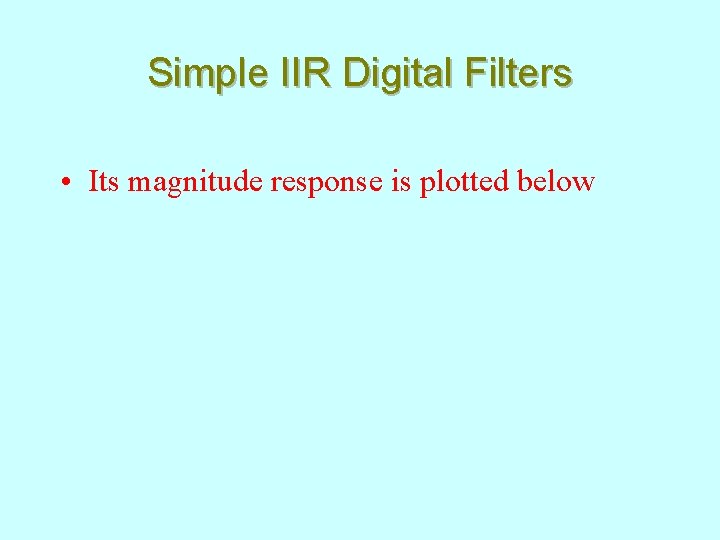 Simple IIR Digital Filters

• Its magnitude response is plotted below